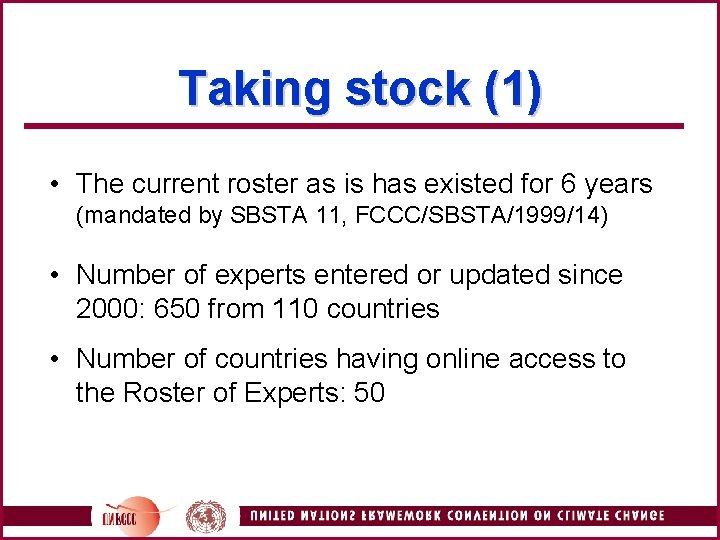 Taking stock (1)

• The current roster as is has existed for 6 years (mandated by SBSTA 11, FCCC/SBSTA/1999/14)

• Number of experts entered or updated since 2000: 650 from 110 countries

• Number of countries having online access to the Roster of Experts: 50

UNFCCC

UNITED NATIONS FRAMEWORK CONVENTION ON CLIMATE CHANGE